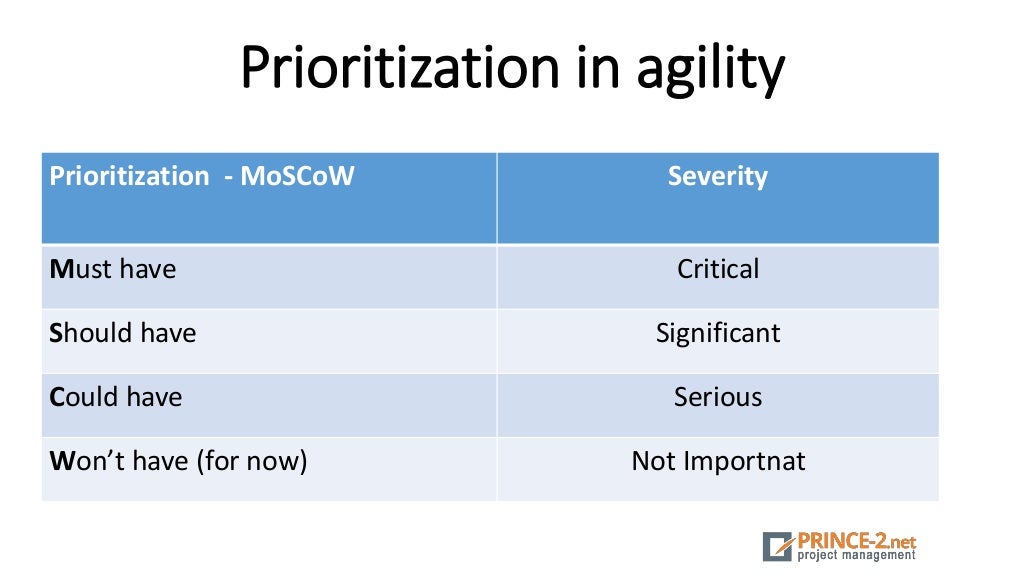 Prioritization in agility

| Prioritization - MoSCoW | Severity |
|---|---|
| Must have | Critical |
| Should have | Significant |
| Could have | Serious |
| Won't have (for now) | Not Importnat |

PRINCE-2.net
project management